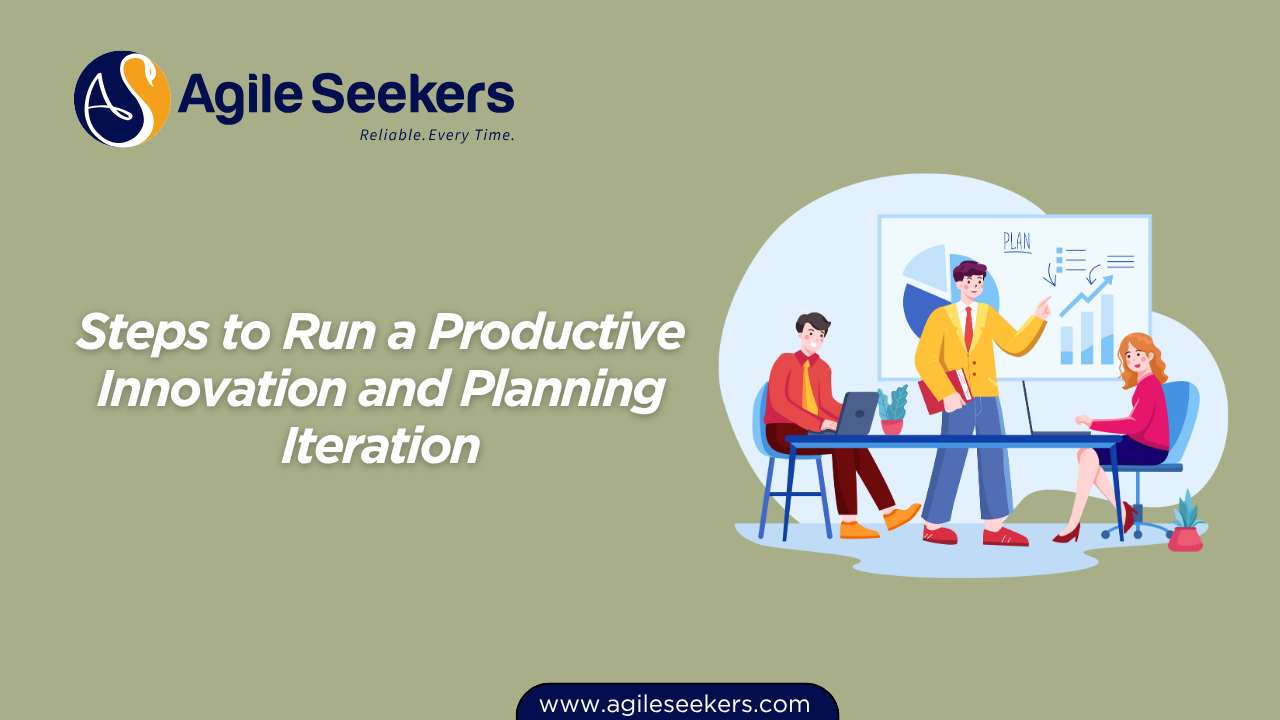 AS Agile Seekers
Reliable. Every Time.

Steps to Run a Productive Innovation and Planning Iteration

PLAN

www.agileseekers.com